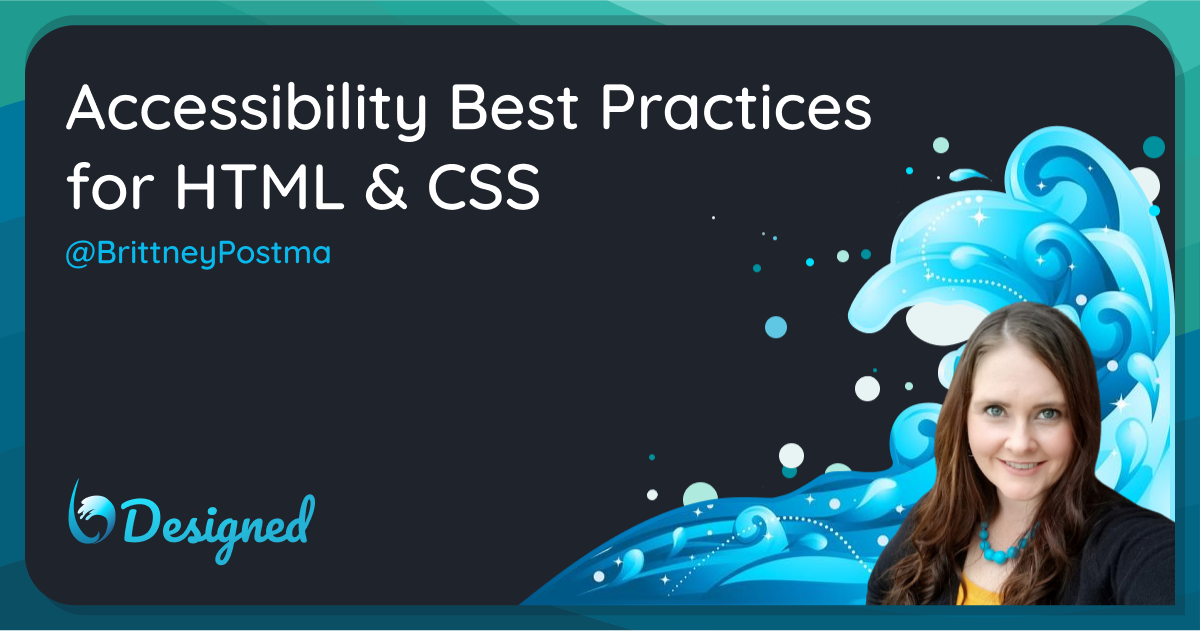 Accessibility Best Practices for HTML & CSS

@BrittneyPostma

Designed